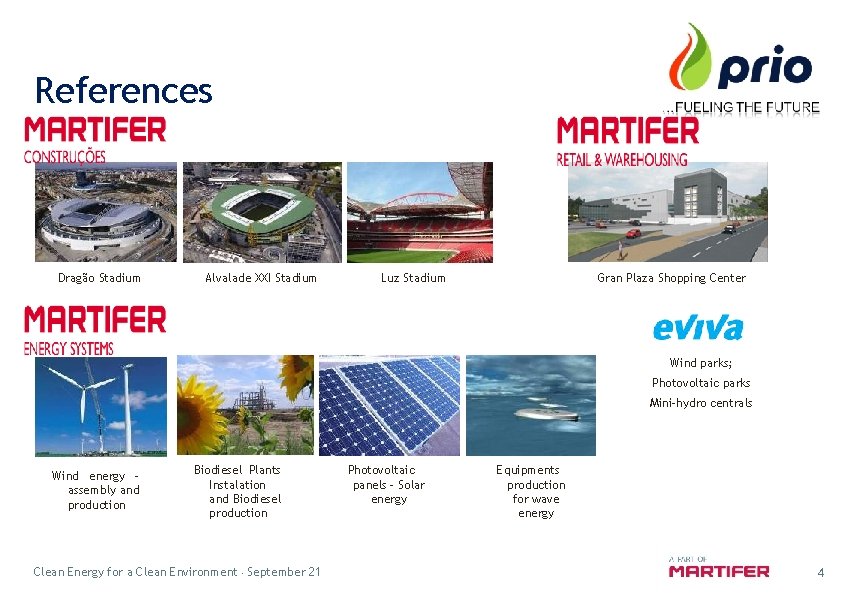 References

prio
...FUELING THE FUTURE

MARTIFER
CONSTRUÇÕES

Dragão Stadium

Alvalade XXI Stadium

Luz Stadium

MARTIFER
RETAIL & WAREHOUSING

Gran Plaza Shopping Center

MARTIFER
ENERGY SYSTEMS

Wind energy - assembly and production

Biodiesel Plants Instalation and Biodiesel production

Photovoltaic panels - Solar energy

Equipments production for wave energy

eviva

Wind parks;
Photovoltaic parks
Mini-hydro centrals

Clean Energy for a Clean Environment · September 21

A PART OF
MARTIFER

4